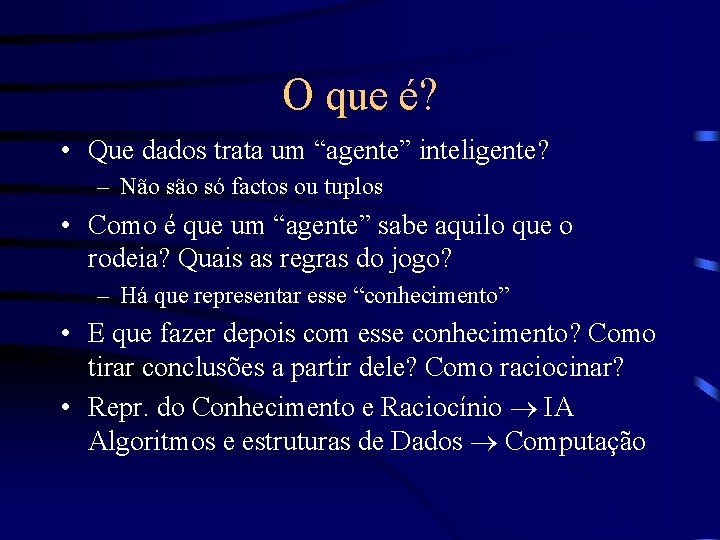 O que é?

• Que dados trata um “agente” inteligente?
– Não são só factos ou tuplos

• Como é que um “agente” sabe aquilo que o rodeia? Quais as regras do jogo?
– Há que representar esse “conhecimento”

• E que fazer depois com esse conhecimento? Como tirar conclusões a partir dele? Como raciocinar?

• Repr. do Conhecimento e Raciocínio $\rightarrow$ IA
Algoritmos e estruturas de Dados $\rightarrow$ Computação